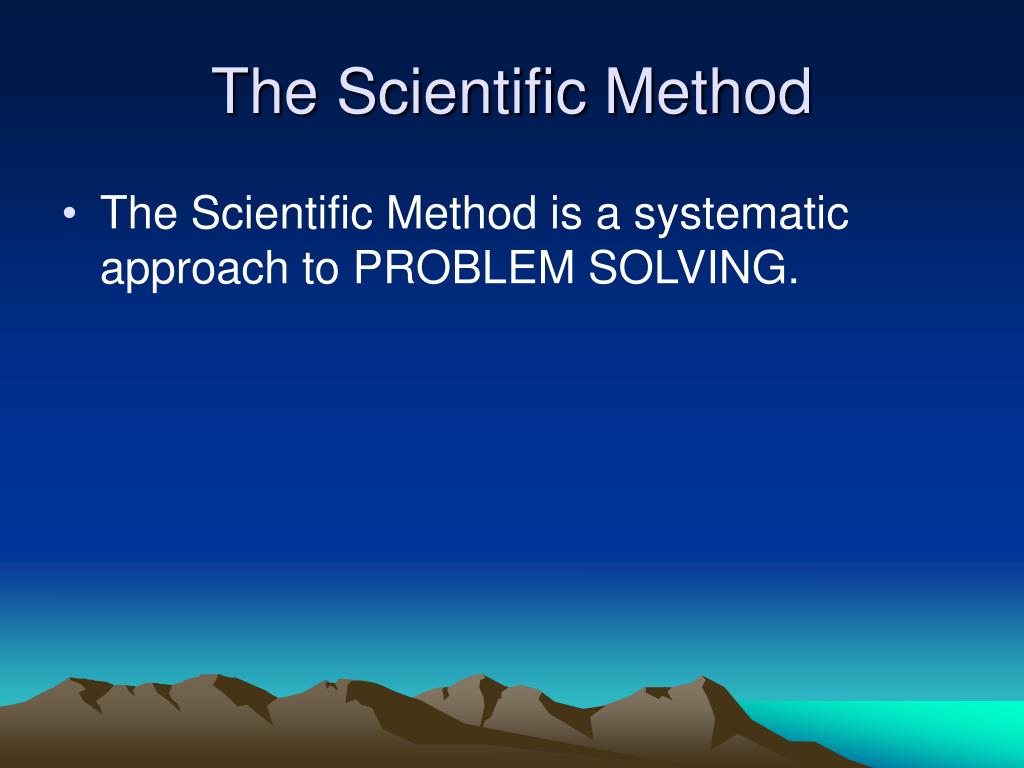 The Scientific Method

• The Scientific Method is a systematic approach to PROBLEM SOLVING.